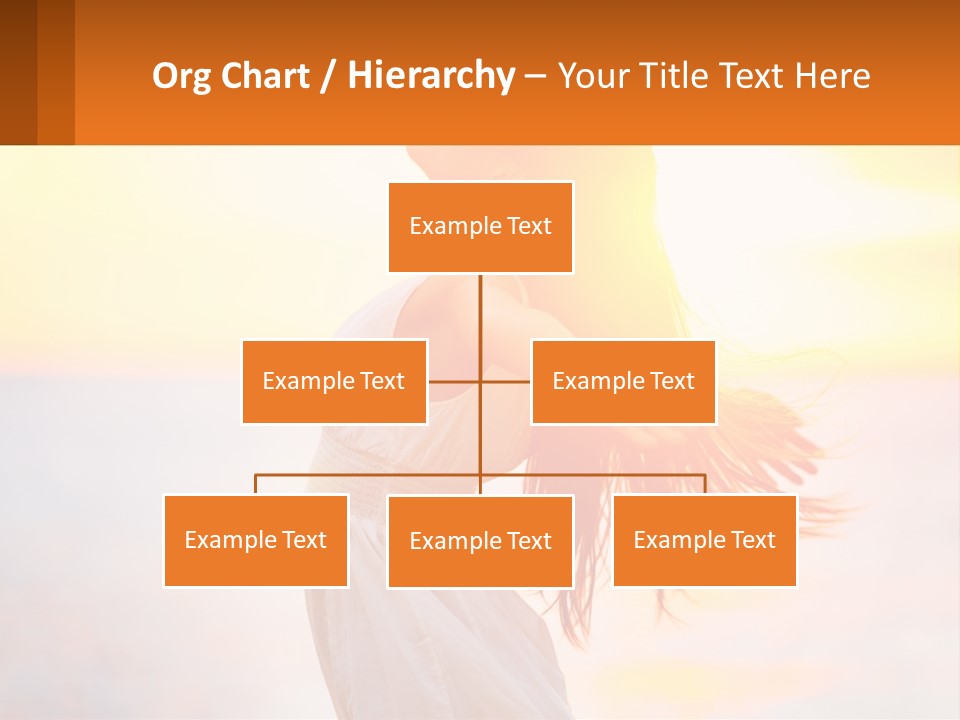 Org Chart / Hierarchy – Your Title Text Here

Example Text

Example Text

Example Text

Example Text

Example Text

Example Text